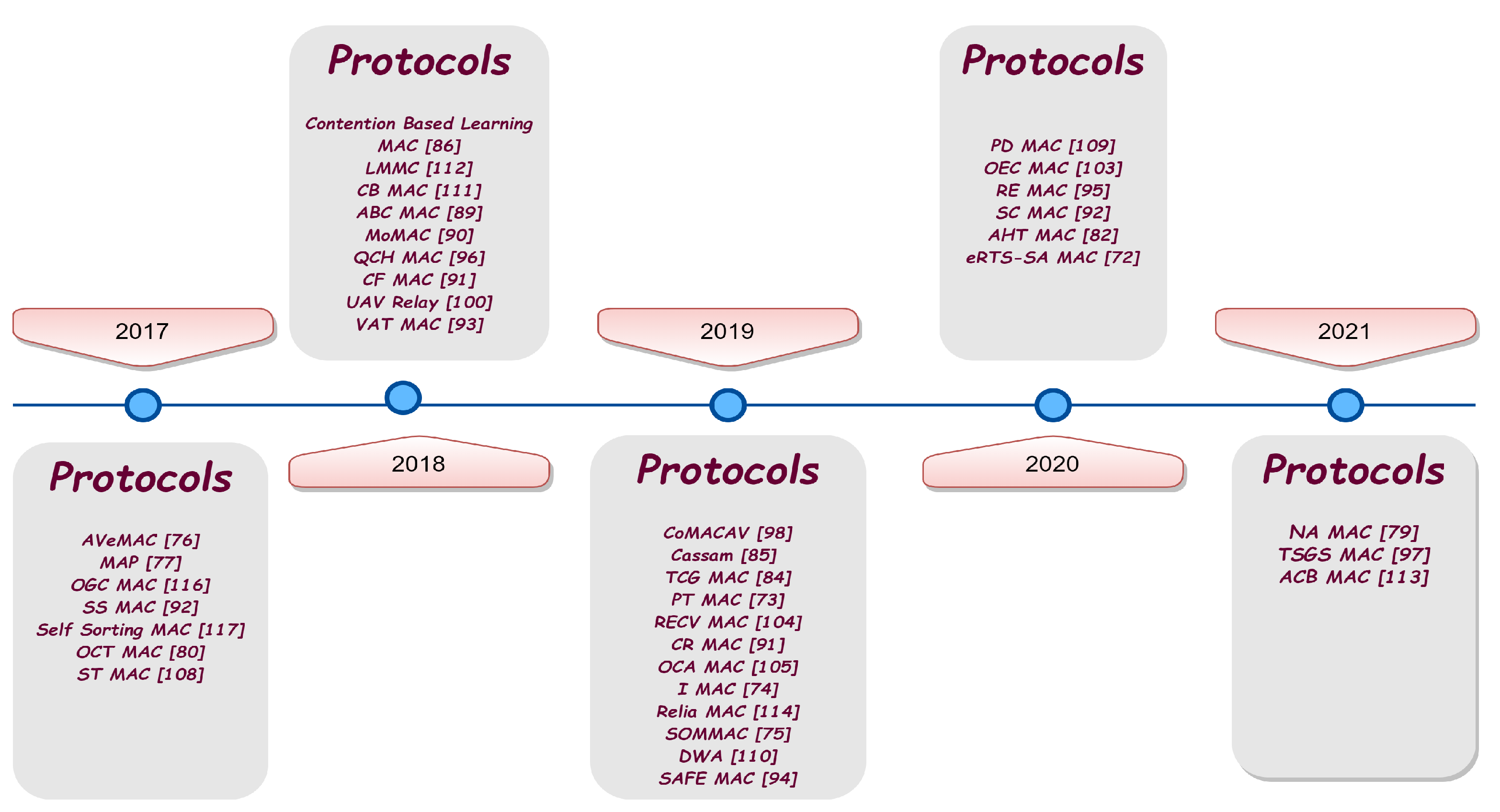 2017

Protocols

AVeMAC [76]
MAP [77]
OGC MAC [116]
SS MAC [92]
Self Sorting MAC [117]
OCT MAC [80]
ST MAC [108]

Protocols

Contention Based Learning MAC [86]
LMMC [112]
CB MAC [111]
ABC MAC [89]
MoMAC [90]
QCH MAC [96]
CF MAC [91]
UAV Relay [100]
VAT MAC [93]

2018

2019

Protocols

CoMACAV [98]
Cassam [85]
TCG MAC [84]
PT MAC [73]
RECV MAC [104]
CR MAC [91]
OCA MAC [105]
I MAC [74]
Relia MAC [114]
SOMMAC [75]
DWA [110]
SAFE MAC [94]

Protocols

PD MAC [109]
OEC MAC [103]
RE MAC [95]
SC MAC [92]
AHT MAC [82]
eRTS-SA MAC [72]

2020

2021

Protocols

NA MAC [79]
TSGS MAC [97]
ACB MAC [113]